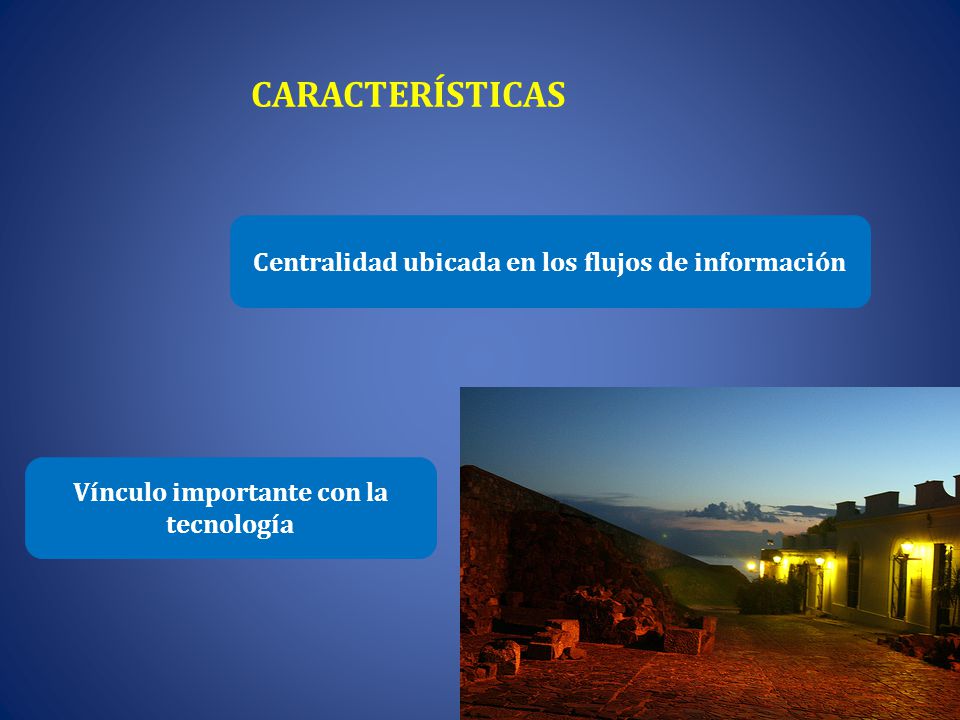 CARACTERÍSTICAS

Centralidad ubicada en los flujos de información

Vínculo importante con la tecnología